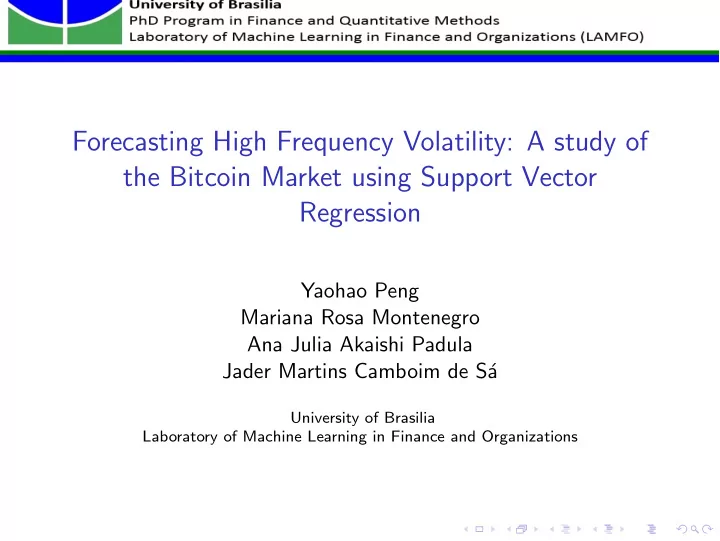 University of Brasilia
PhD Program in Finance and Quantitative Methods
Laboratory of Machine Learning in Finance and Organizations (LAMFO)

Forecasting High Frequency Volatility: A study of the Bitcoin Market using Support Vector Regression

Yaohao Peng
Mariana Rosa Montenegro
Ana Julia Akaishi Padula
Jader Martins Camboim de Sá

University of Brasilia
Laboratory of Machine Learning in Finance and Organizations